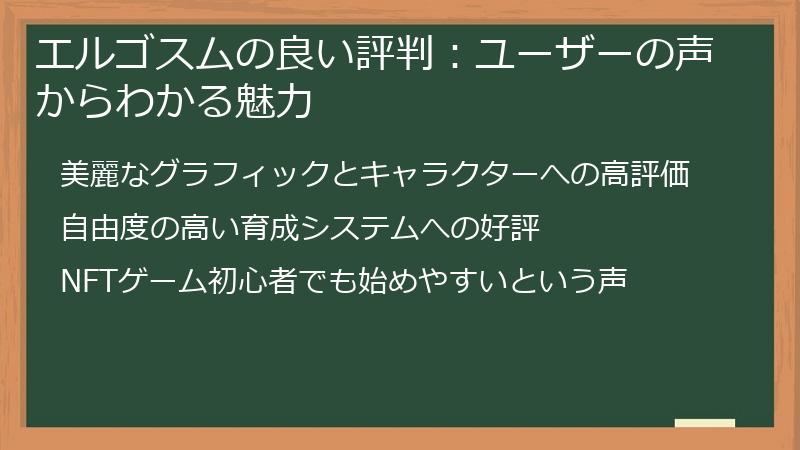 エルゴスムの良い評判：ユーザーの声からわかる魅力

美麗なグラフィックとキャラクターへの高評価

自由度の高い育成システムへの好評

NFTゲーム初心者でも始めやすいという声